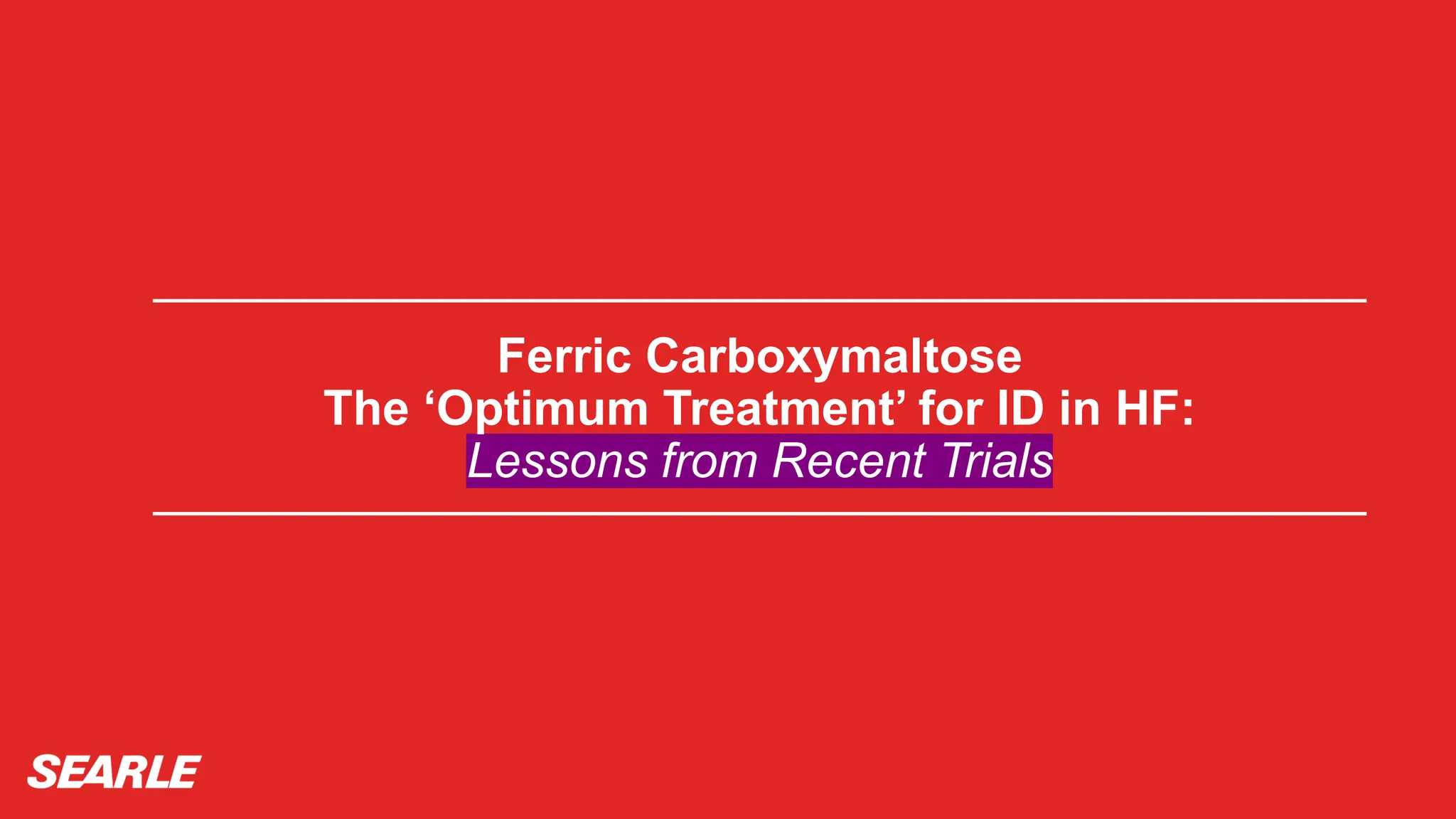 Ferric Carboxymaltose
The ‘Optimum Treatment’ for ID in HF:
Lessons from Recent Trials

SEARLE